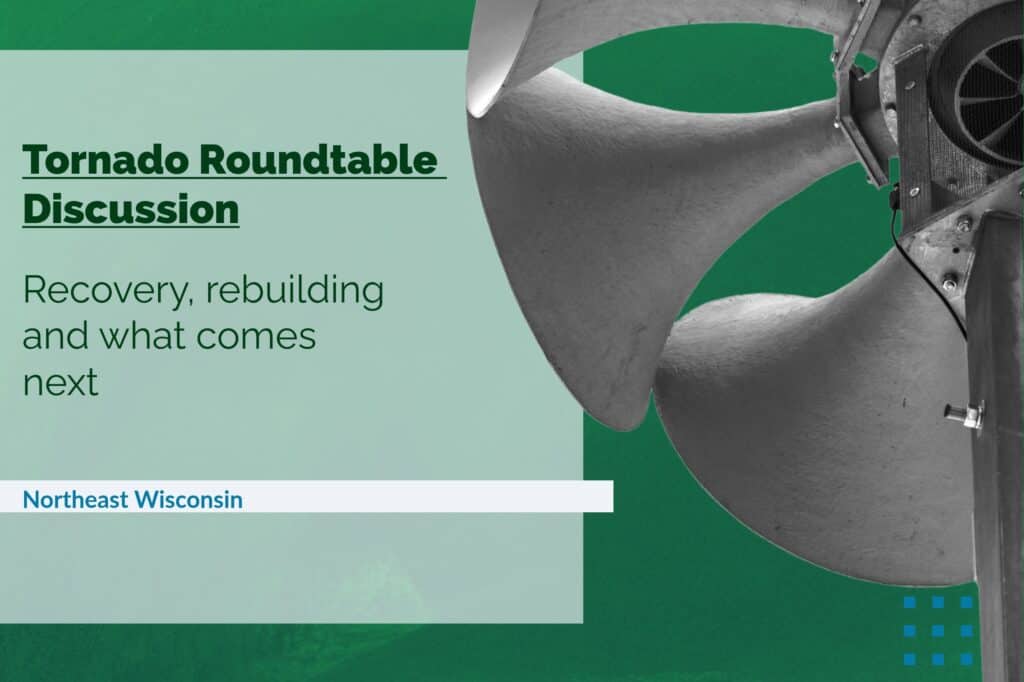 Tornado Roundtable Discussion

Recovery, rebuilding and what comes next

Northeast Wisconsin